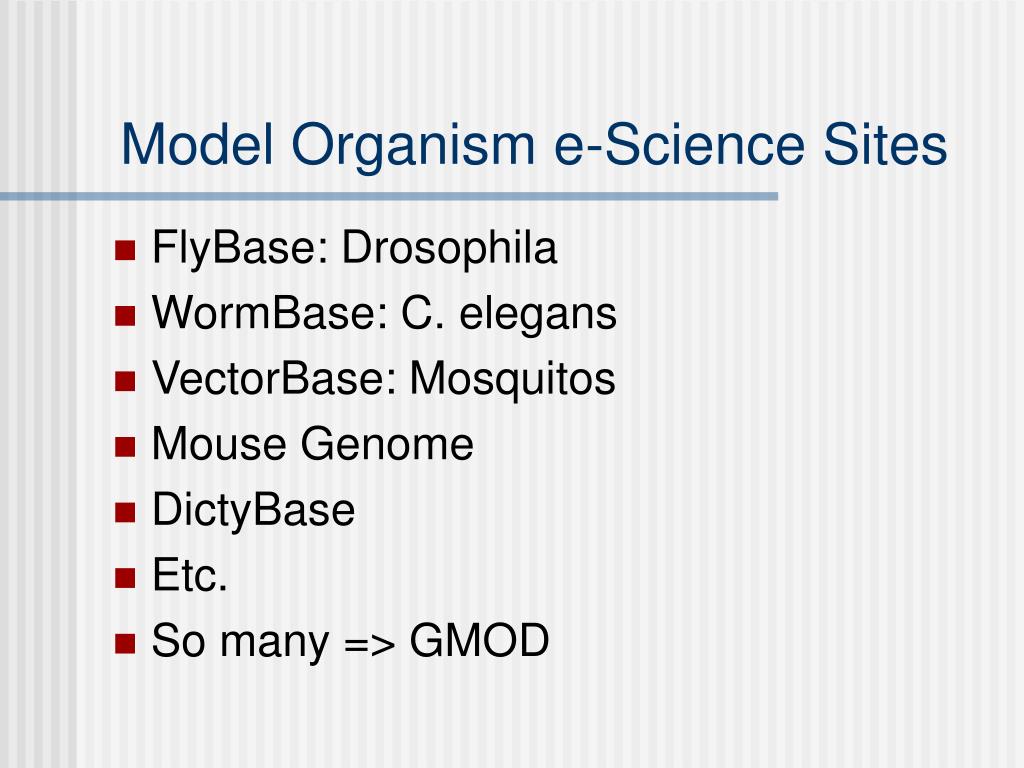 Model Organism e-Science Sites

- FlyBase: Drosophila
- WormBase: C. elegans
- VectorBase: Mosquitos
- Mouse Genome
- DictyBase
- Etc.
- So many => GMOD